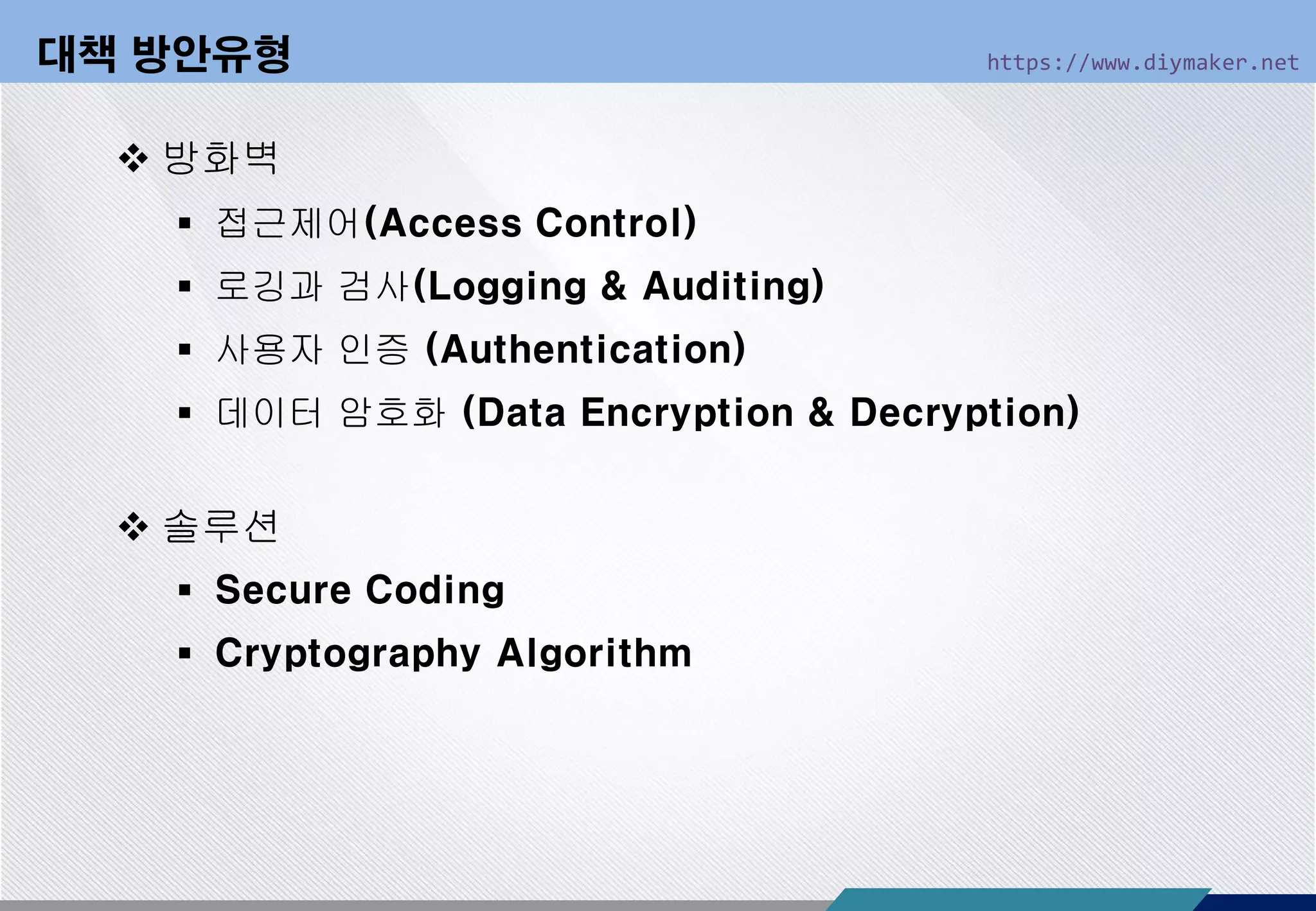 대책 방안유형

https://www.diymaker.net

❖ 방화벽

▪ 접근제어(Access Control)
▪ 로깅과 검사(Logging & Auditing)
▪ 사용자 인증 (Authentication)
▪ 데이터 암호화 (Data Encryption & Decryption)

❖ 솔루션

▪ Secure Coding
▪ Cryptography Algorithm